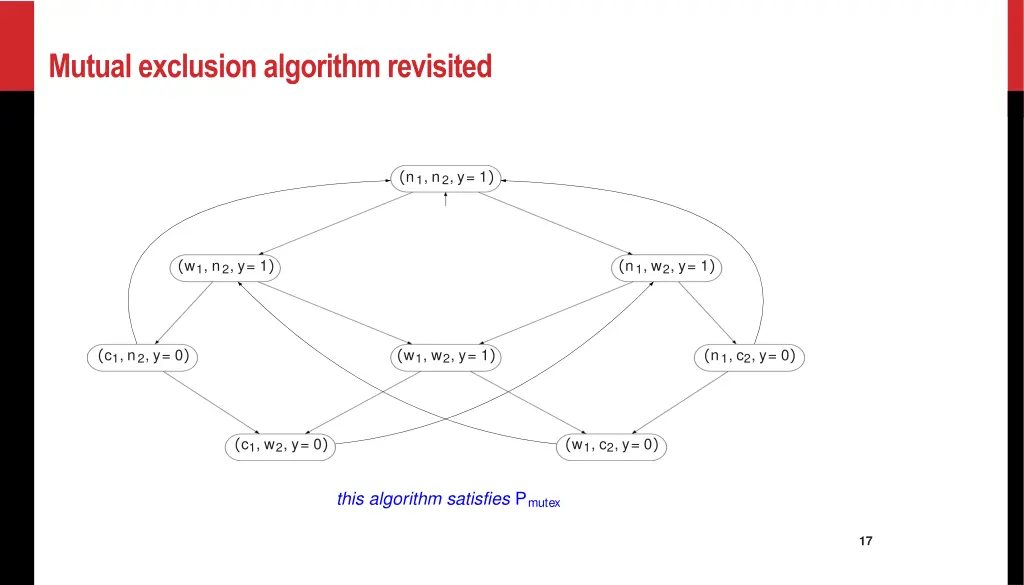 Mutual exclusion algorithm revisited

$(n_1, n_2, y=1)$

$(w_1, n_2, y=1)$

$(n_1, w_2, y=1)$

$(c_1, n_2, y=0)$

$(w_1, w_2, y=1)$

$(n_1, c_2, y=0)$

$(c_1, w_2, y=0)$

$(w_1, c_2, y=0)$

this algorithm satisfies $P_{mutex}$

17